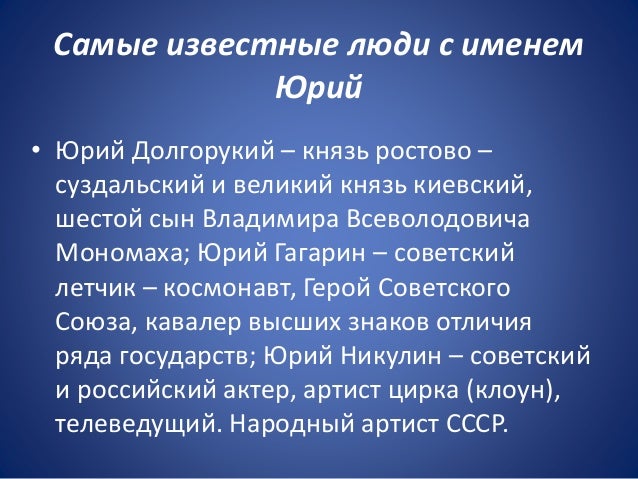 Самые известные люди с именем Юрий

• Юрий Долгорукий – князь ростово – суздальский и великий князь киевский, шестой сын Владимира Всеволодовича Мономаха; Юрий Гагарин – советский летчик – космонавт, Герой Советского Союза, кавалер высших знаков отличия ряда государств; Юрий Никулин – советский и российский актер, артист цирка (клоун), телеведущий. Народный артист СССР.